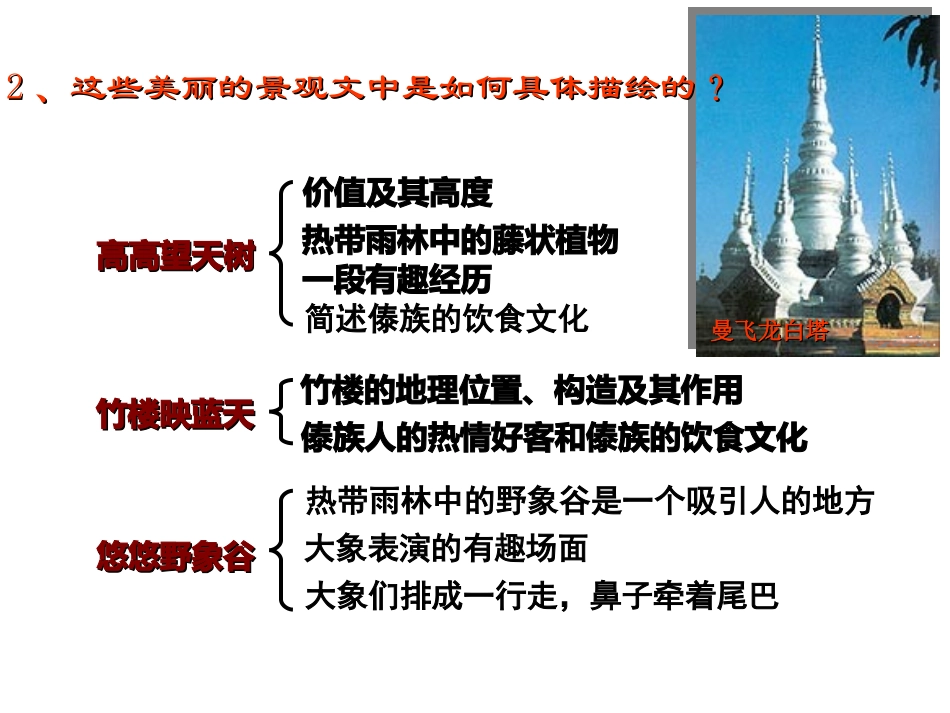 2、这些美丽的景观文中是如何具体描绘的？

曼飞龙白塔

高高望天树
价值及其高度
热带雨林中的藤状植物
一段有趣经历
简述傣族的饮食文化

竹楼映蓝天
竹楼的地理位置、构造及其作用
傣族人的热情好客和傣族的饮食文化

悠悠野象谷
热带雨林中的野象谷是一个吸引人的地方
大象表演的有趣场面
大象们排成一行走，鼻子牵着尾巴